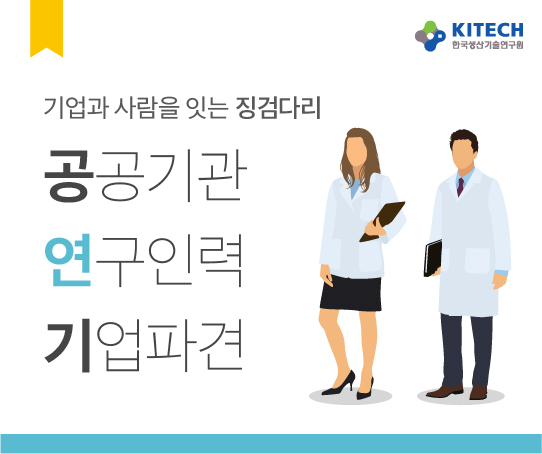 KITECH
한국생산기술연구원

기업과 사람을 잇는 징검다리

공공기관
연구인력
기업파견